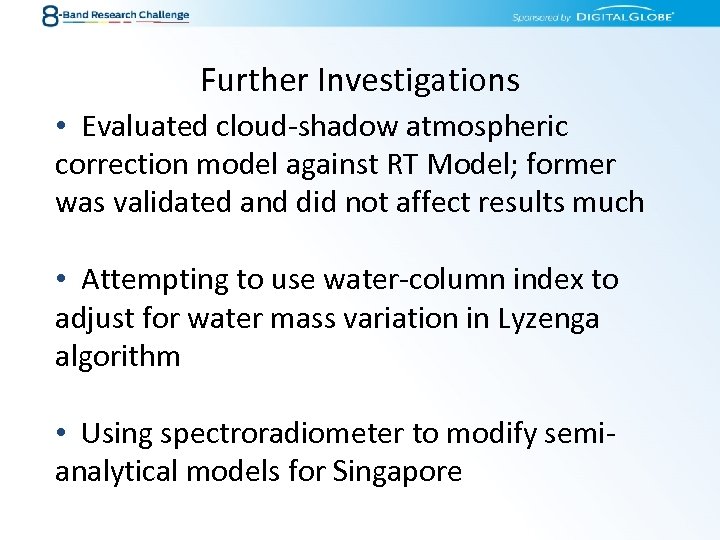 8-Band Research Challenge

Sponsored by DIGITALGLOBE

Further Investigations

• Evaluated cloud-shadow atmospheric correction model against RT Model; former was validated and did not affect results much

• Attempting to use water-column index to adjust for water mass variation in Lyzenga algorithm

• Using spectroradiometer to modify semi-analytical models for Singapore